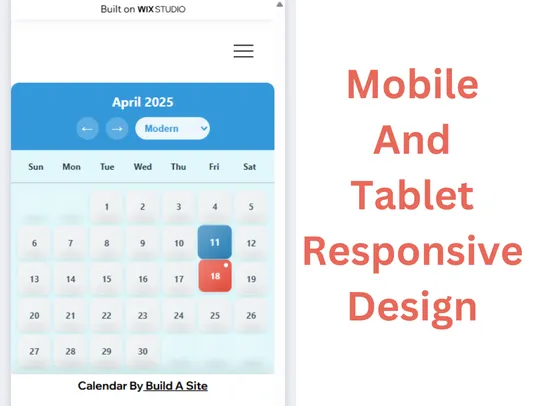 Built on WIX STUDIO

April 2025

← → Modern

| Sun | Mon | Tue | Wed | Thu | Fri | Sat |
|---|---|---|---|---|---|---|
| | | 1 | 2 | 3 | 4 | 5 |
| 6 | 7 | 8 | 9 | 10 | 11 | 12 |
| 13 | 14 | 15 | 16 | 17 | 18 | 19 |
| 20 | 21 | 22 | 23 | 24 | 25 | 26 |
| 27 | 28 | 29 | 30 | | | |

Calendar By Build A Site

Mobile And Tablet Responsive Design